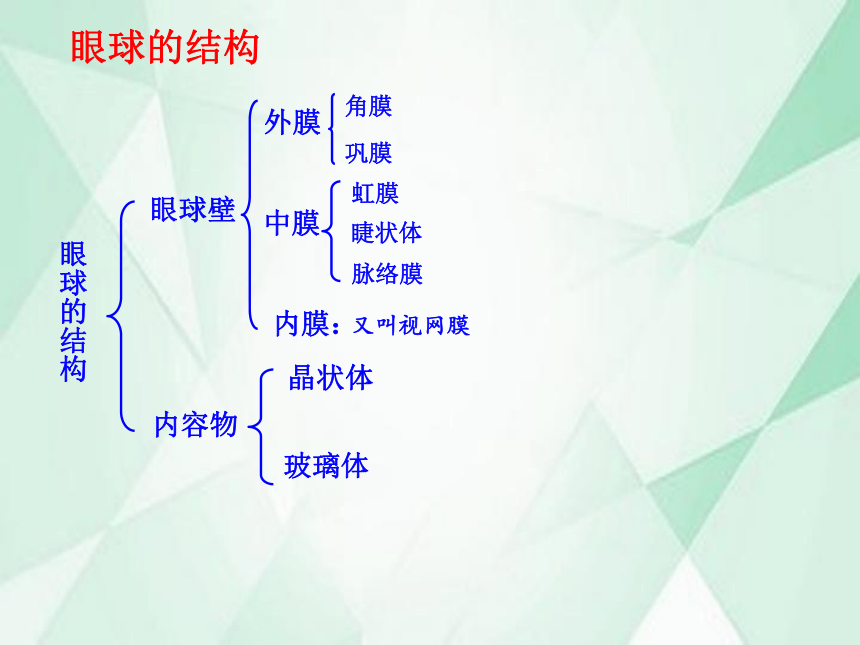 眼球的结构

眼球的结构

眼球壁

外膜

角膜

巩膜

中膜

虹膜

睫状体

脉络膜

内膜：又叫视网膜

内容物

晶状体

玻璃体